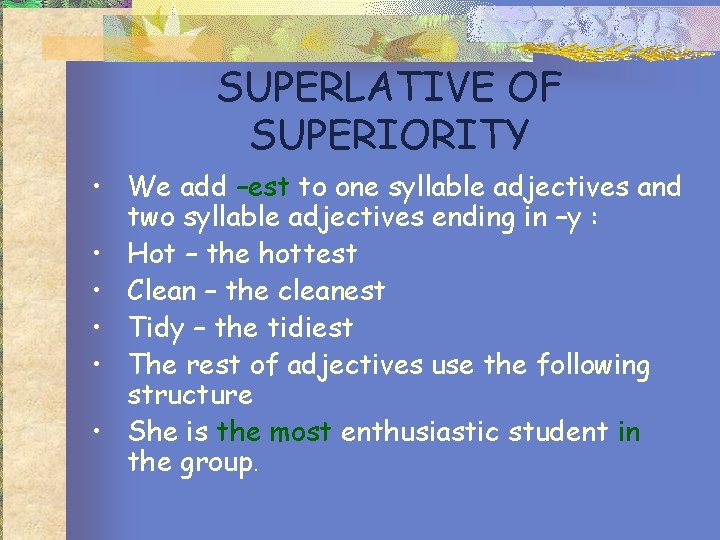 SUPERLATIVE OF SUPERIORITY

• We add –est to one syllable adjectives and two syllable adjectives ending in –y :
• Hot – the hottest
• Clean – the cleanest
• Tidy – the tidiest
• The rest of adjectives use the following structure
• She is the most enthusiastic student in the group.